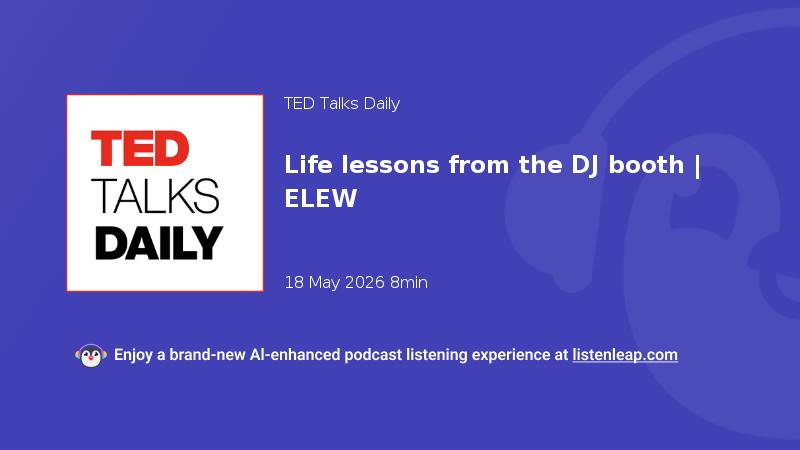 TED
TALKS
DAILY

TED Talks Daily

Life lessons from the DJ booth | ELEW

18 May 2026 8min

Enjoy a brand-new AI-enhanced podcast listening experience at listenleap.com